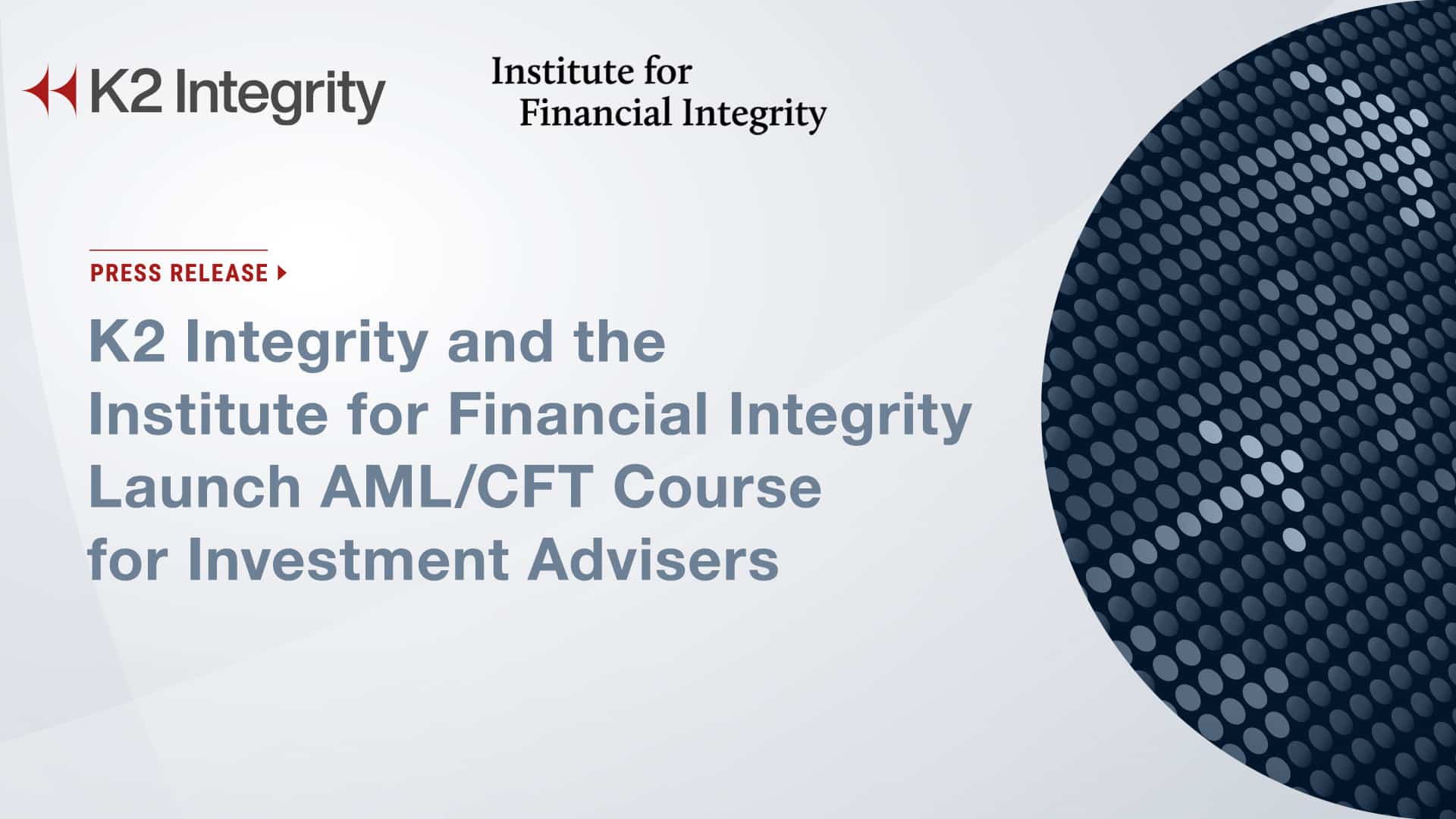 K2 Integrity

Institute for
Financial Integrity

PRESS RELEASE

K2 Integrity and the Institute for Financial Integrity Launch AML/CFT Course for Investment Advisers